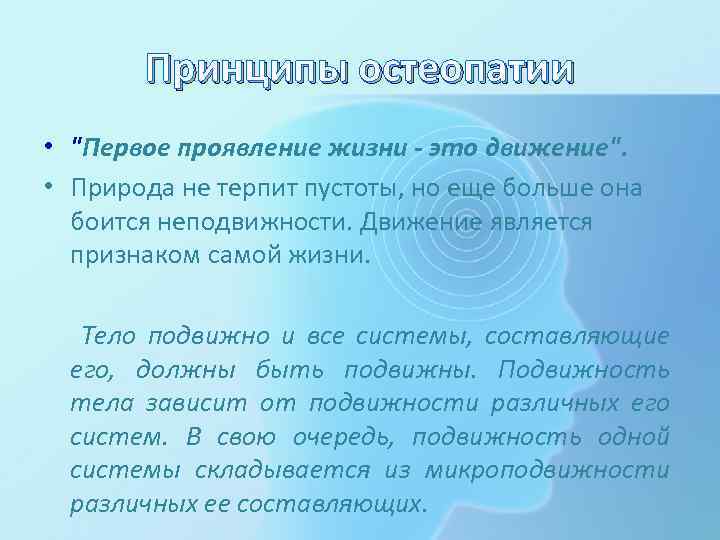 Принципы остеопатии

• "Первое проявление жизни - это движение".
• Природа не терпит пустоты, но еще больше она боится неподвижности. Движение является признаком самой жизни.

Тело подвижно и все системы, составляющие его, должны быть подвижны. Подвижность тела зависит от подвижности различных его систем. В свою очередь, подвижность одной системы складывается из микроподвижности различных ее составляющих.